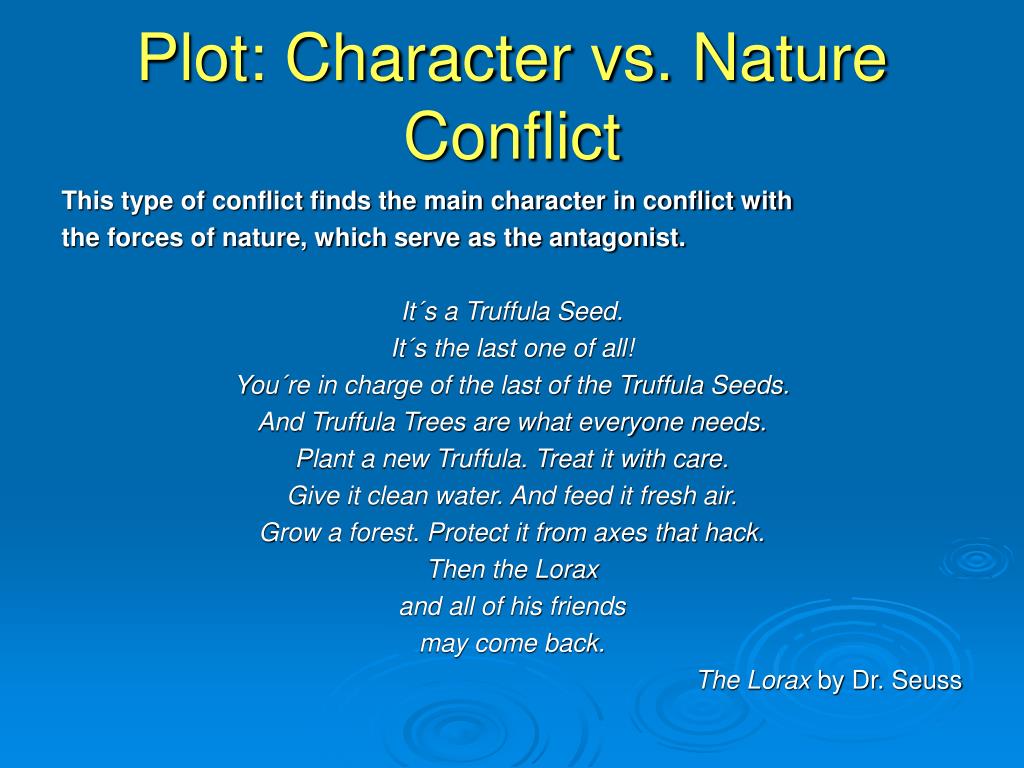 Plot: Character vs. Nature Conflict

This type of conflict finds the main character in conflict with the forces of nature, which serve as the antagonist.

It´s a Truffula Seed.
It´s the last one of all!
You´re in charge of the last of the Truffula Seeds.
And Truffula Trees are what everyone needs.
Plant a new Truffula. Treat it with care.
Give it clean water. And feed it fresh air.
Grow a forest. Protect it from axes that hack.
Then the Lorax
and all of his friends
may come back.

The Lorax by Dr. Seuss